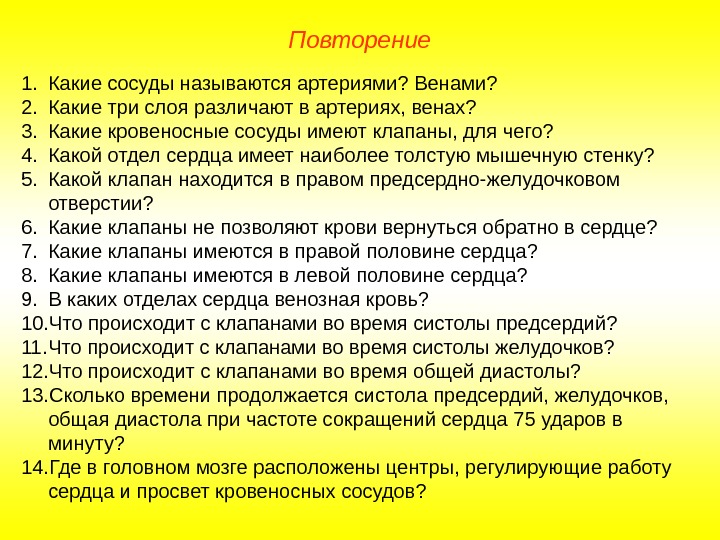 Повторение

1. Какие сосуды называются артериями? Венами?
2. Какие три слоя различают в артериях, венах?
3. Какие кровеносные сосуды имеют клапаны, для чего?
4. Какой отдел сердца имеет наиболее толстую мышечную стенку?
5. Какой клапан находится в правом предсердно-желудочковом отверстии?
6. Какие клапаны не позволяют крови вернуться обратно в сердце?
7. Какие клапаны имеются в правой половине сердца?
8. Какие клапаны имеются в левой половине сердца?
9. В каких отделах сердца венозная кровь?
10. Что происходит с клапанами во время систолы предсердий?
11. Что происходит с клапанами во время систолы желудочков?
12. Что происходит с клапанами во время общей диастолы?
13. Сколько времени продолжается систола предсердий, желудочков, общая диастола при частоте сокращений сердца 75 ударов в минуту?
14. Где в головном мозге расположены центры, регулирующие работу сердца и просвет кровеносных сосудов?